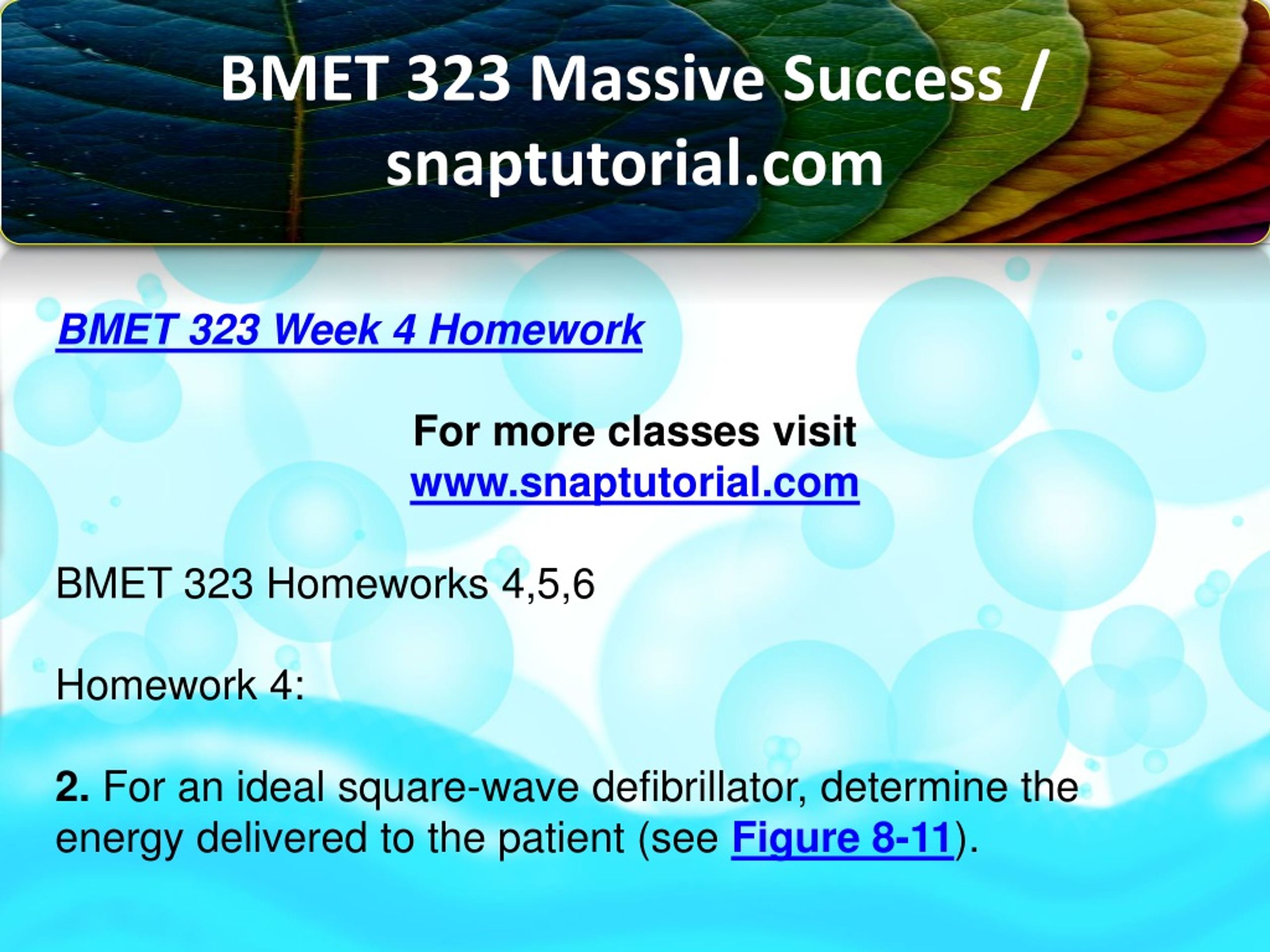 BMET 323 Massive Success / snaptutorial.com

BMET 323 Week 4 Homework

For more classes visit
www.snaptutorial.com

BMET 323 Homeworks 4,5,6

Homework 4:

2. For an ideal square-wave defibrillator, determine the energy delivered to the patient (see Figure 8-11).